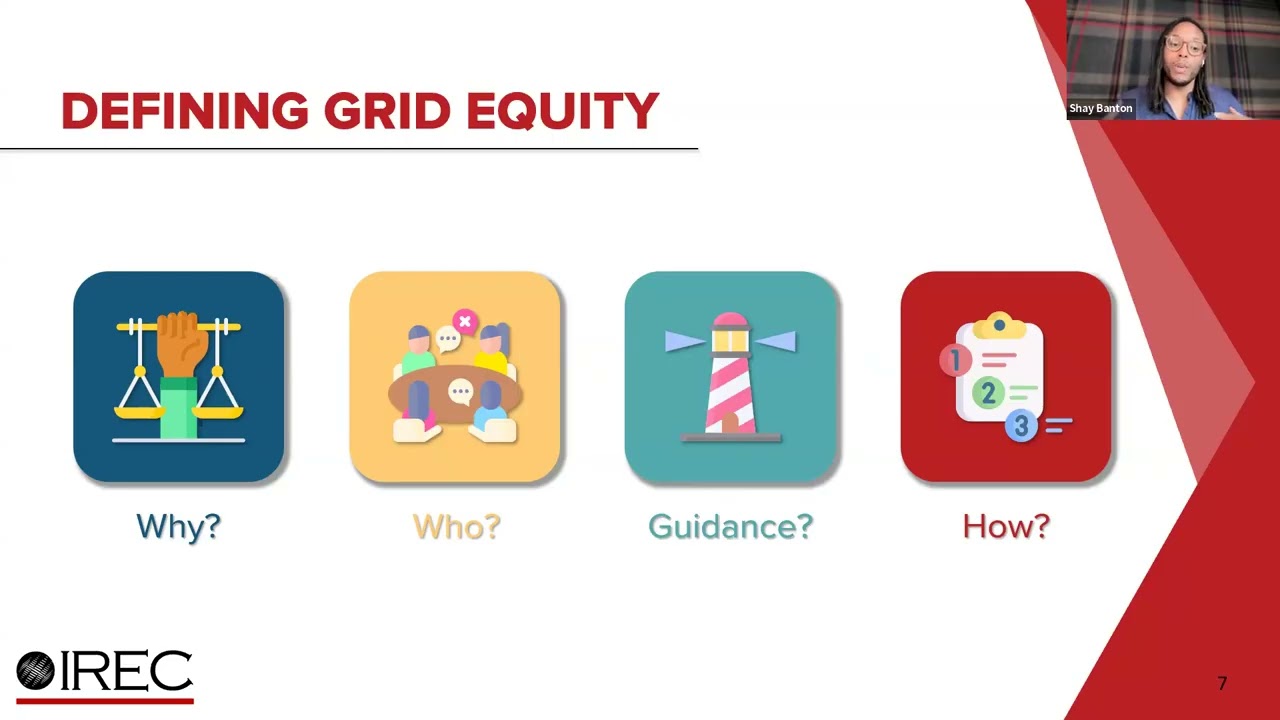 DEFINING GRID EQUITY

Shay Banton

1
2
3

Why?

Who?

Guidance?

How?

IREC

7